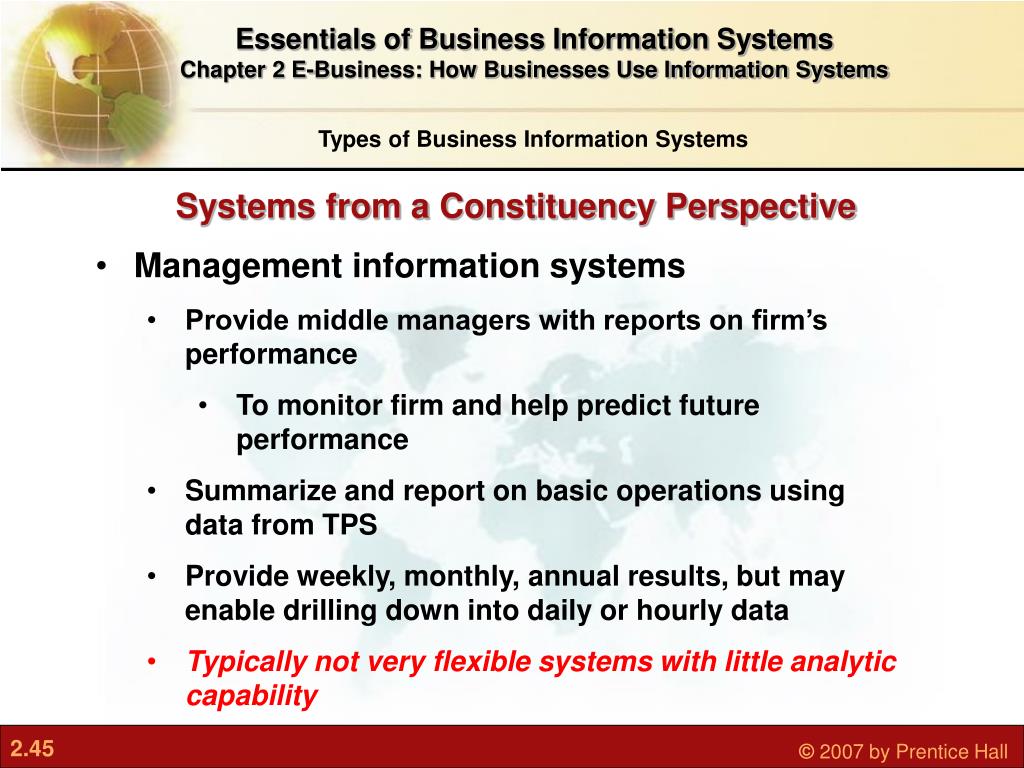 Essentials of Business Information Systems
Chapter 2 E-Business: How Businesses Use Information Systems

Types of Business Information Systems

Systems from a Constituency Perspective

• Management information systems
  • Provide middle managers with reports on firm's performance
    • To monitor firm and help predict future performance
  • Summarize and report on basic operations using data from TPS
  • Provide weekly, monthly, annual results, but may enable drilling down into daily or hourly data
  • Typically not very flexible systems with little analytic capability

2.45

© 2007 by Prentice Hall